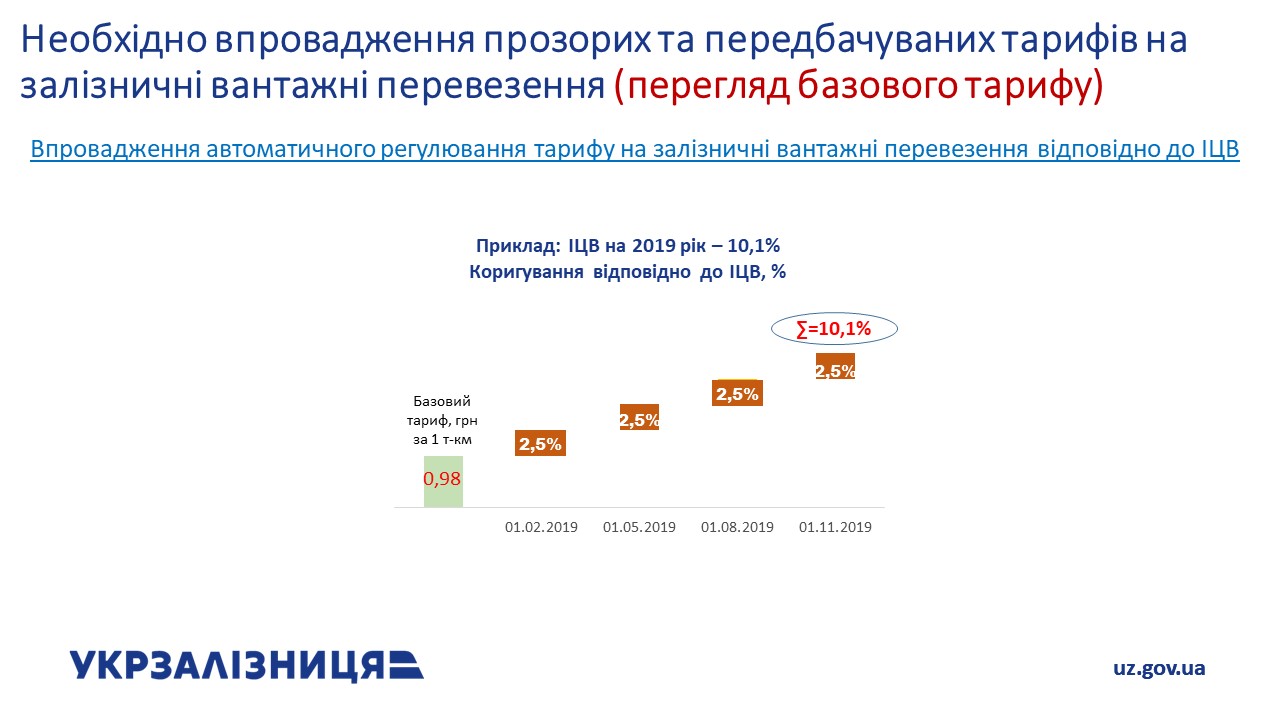 Необхідно впровадження прозорих та передбачуваних тарифів на залізничні вантажні перевезення (перегляд базового тарифу)

Впровадження автоматичного регулювання тарифу на залізничні вантажні перевезення відповідно до ІЦВ

Приклад: ІЦВ на 2019 рік – 10,1%
Коригування відповідно до ІЦВ, %

∑=10,1%

Базовий тариф, грн за 1 т-км

0,98

2,5%

2,5%

2,5%

2,5%

01.02.2019

01.05.2019

01.08.2019

01.11.2019

УКРЗАЛІЗНИЦЯ

uz.gov.ua